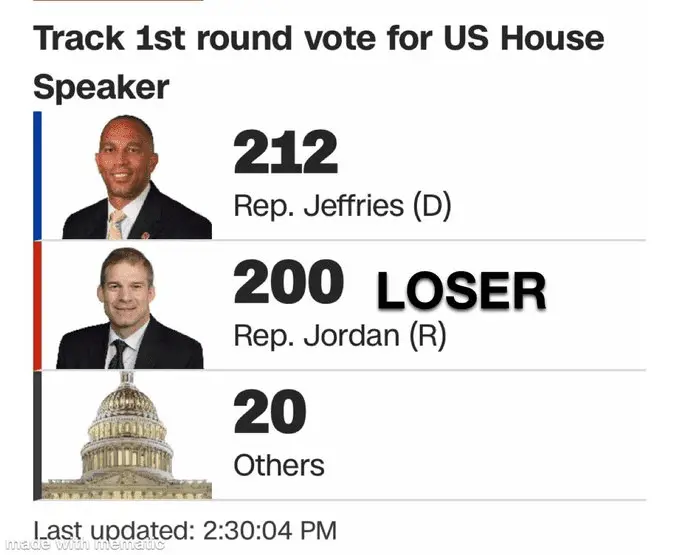 Track 1st round vote for US House Speaker

212
Rep. Jeffries (D)

200 LOSER
Rep. Jordan (R)

20
Others

Last updated: 2:30:04 PM

made with mematic